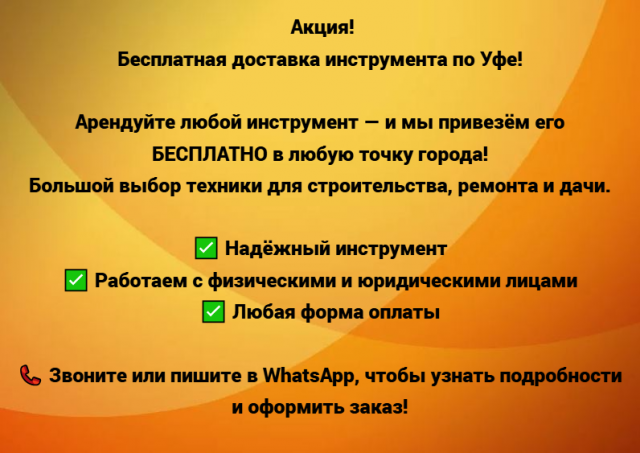 Акция!
Бесплатная доставка инструмента по Уфе!

Арендуйте любой инструмент — и мы привезём его БЕСПЛАТНО в любую точку города!
Большой выбор техники для строительства, ремонта и дачи.

✅ Надёжный инструмент
✅ Работаем с физическими и юридическими лицами
✅ Любая форма оплаты

📞 Звоните или пишите в WhatsApp, чтобы узнать подробности и оформить заказ!